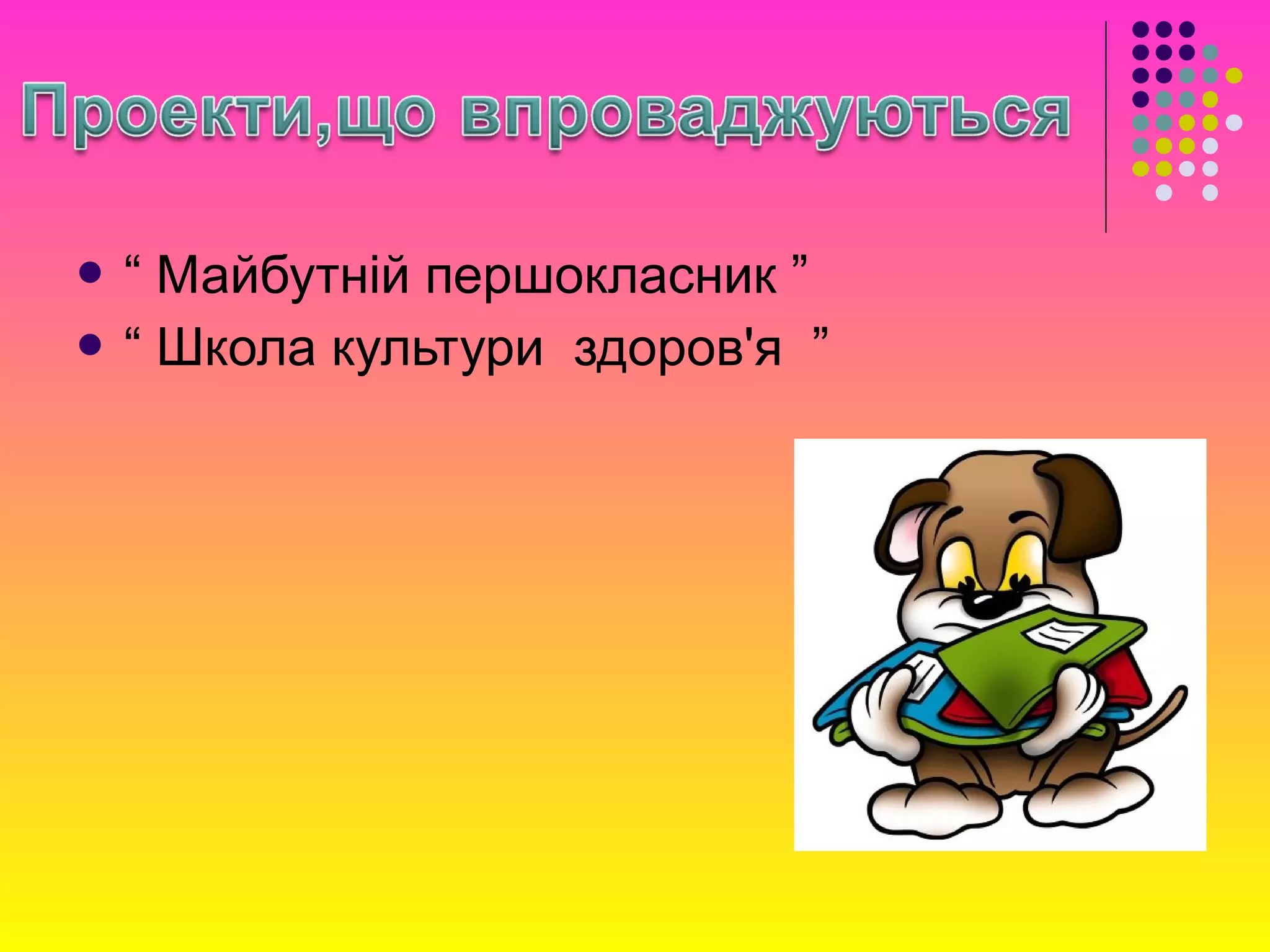 Проекти,що впроваджуються

- “ Майбутній першокласник ”
- “ Школа культури здоров'я ”